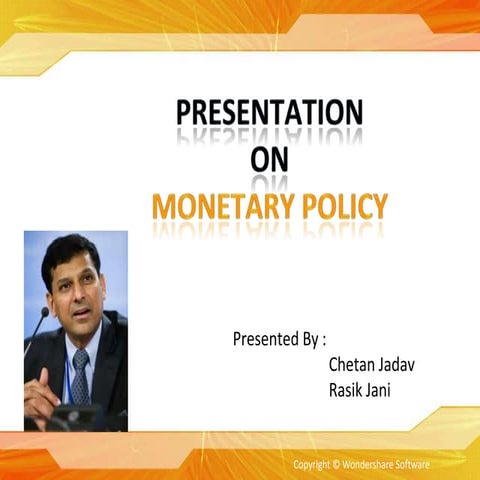 PRESENTATION
ON
MONETARY POLICY

Presented By :
Chetan Jadav
Rasik Jani

Copyright © Wondershare Software